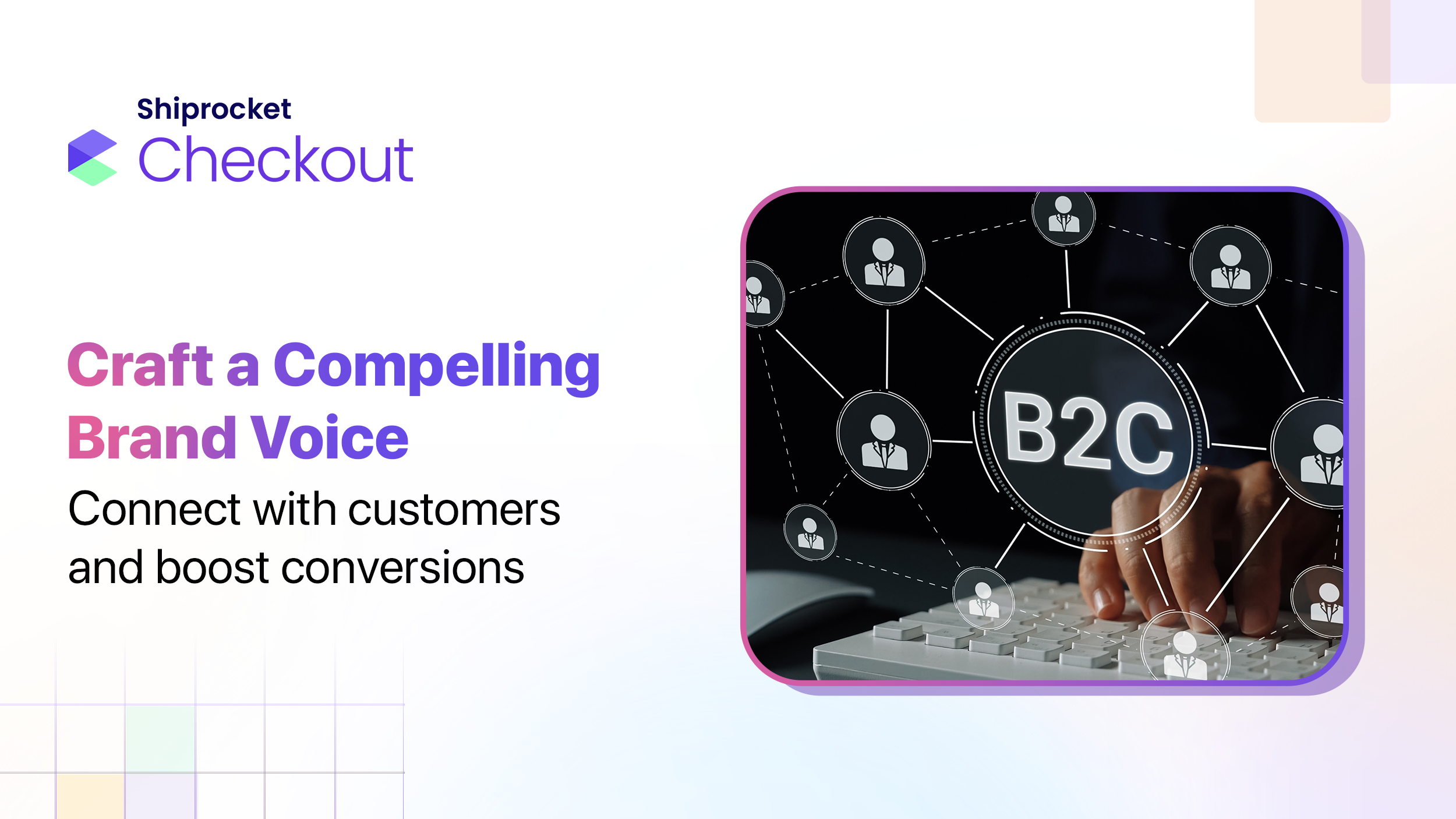 Shiprocket
Checkout

Craft a Compelling Brand Voice

Connect with customers and boost conversions

B2C